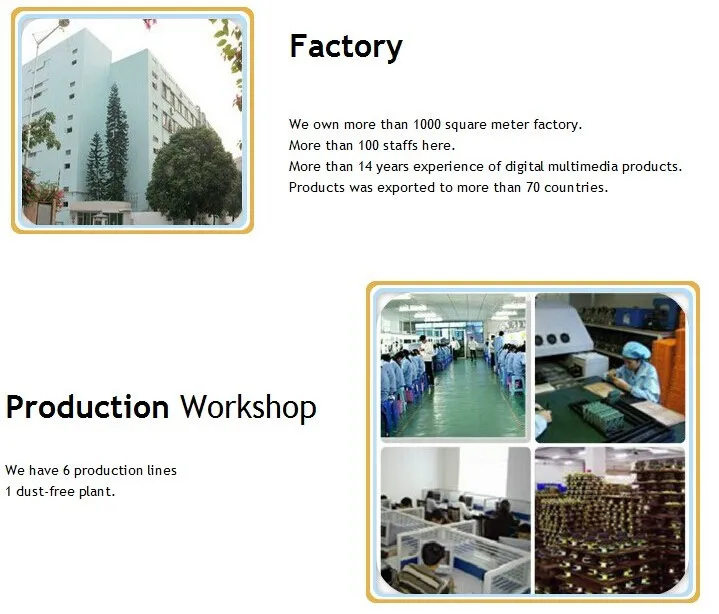 Factory

We own more than 1000 square meter factory.
More than 100 staffs here.
More than 14 years experience of digital multimedia products.
Products was exported to more than 70 countries.

Production Workshop

We have 6 production lines
1 dust-free plant.